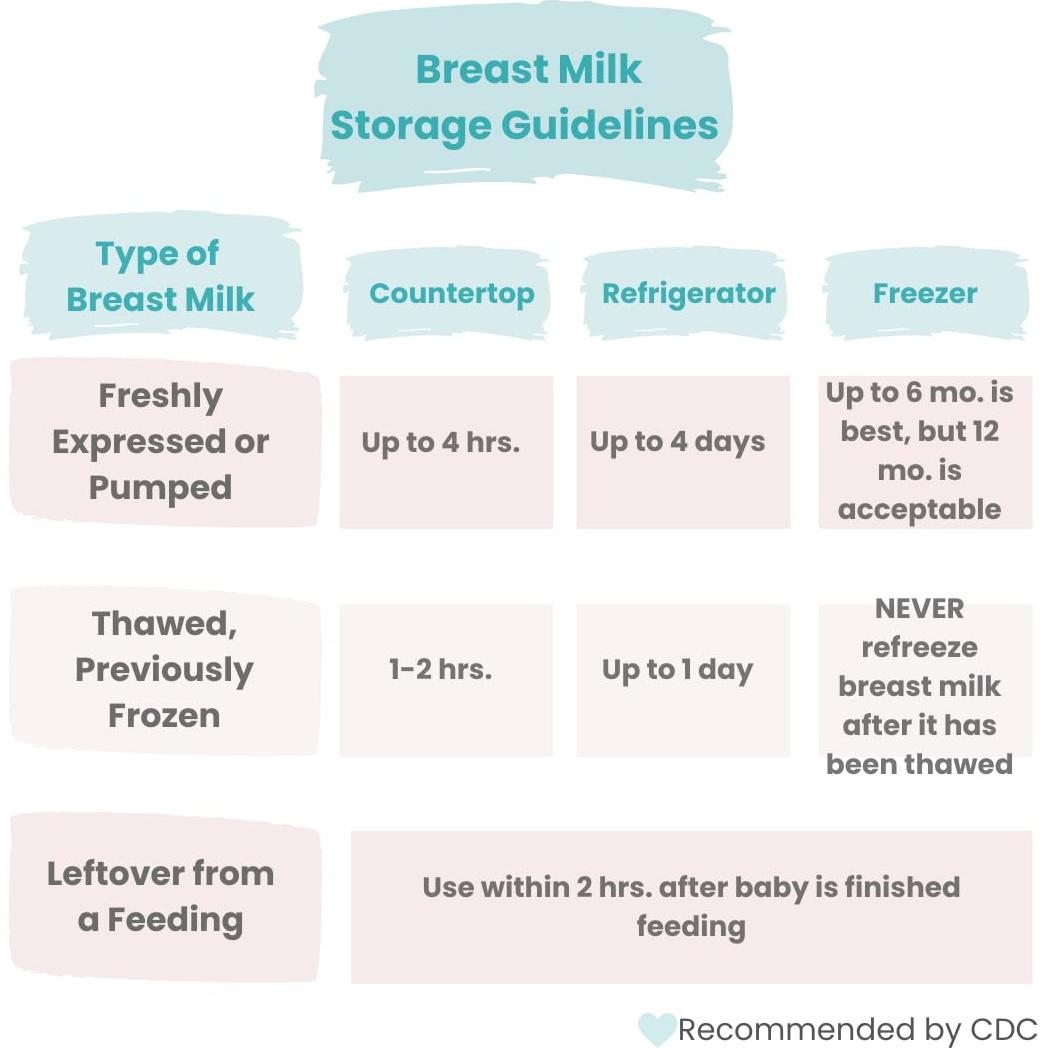 Breast Milk Storage Guidelines

| Type of Breast Milk | Countertop | Refrigerator | Freezer |
|---|---|---|---|
| Freshly Expressed or Pumped | Up to 4 hrs. | Up to 4 days | Up to 6 mo. is best, but 12 mo. is acceptable |
| Thawed, Previously Frozen | 1-2 hrs. | Up to 1 day | NEVER refreeze breast milk after it has been thawed |
| Leftover from a Feeding | Use within 2 hrs. after baby is finished feeding | | |

Recommended by CDC